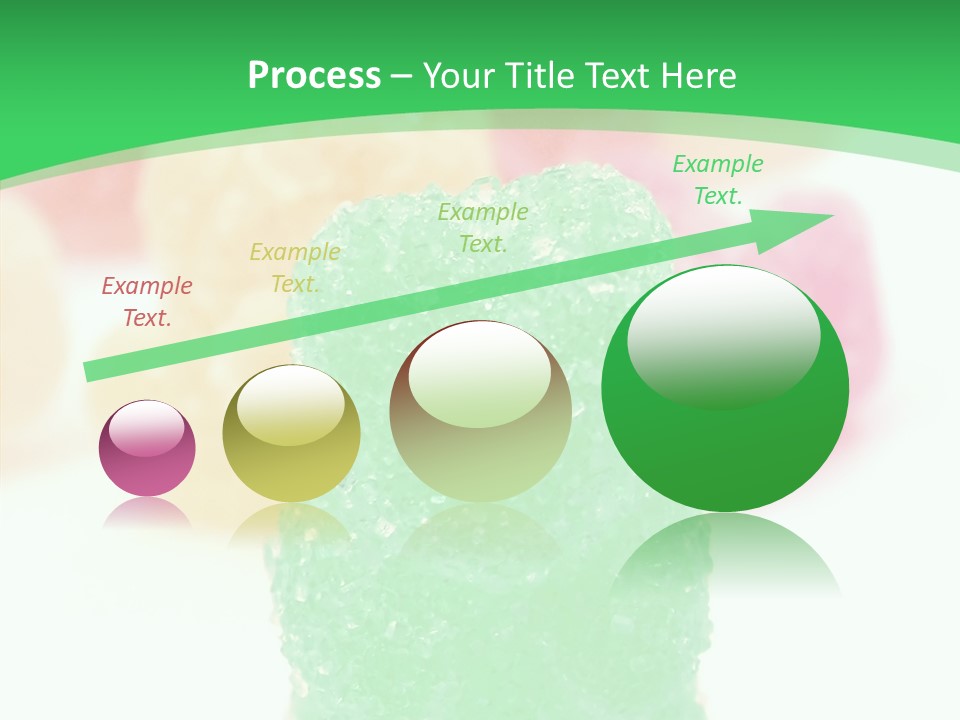 Process – Your Title Text Here

Example Text.

Example Text.

Example Text.

Example Text.